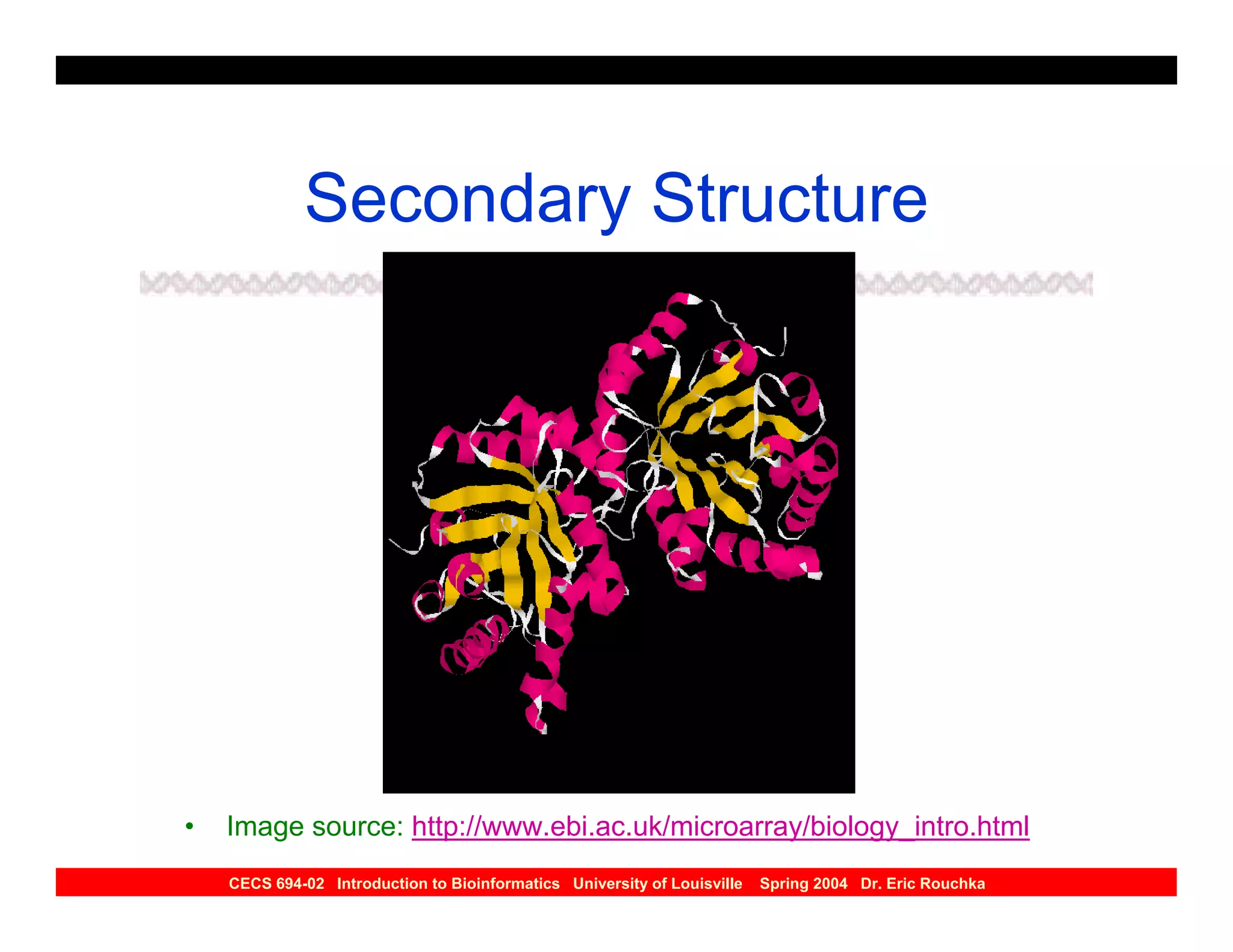 Secondary Structure

• Image source: http://www.ebi.ac.uk/microarray/biology_intro.html

CECS 694-02 Introduction to Bioinformatics University of Louisville Spring 2004 Dr. Eric Rouchka